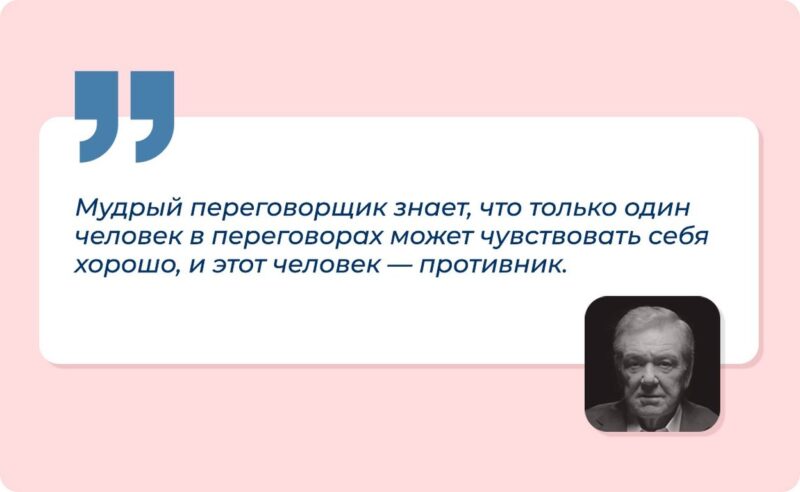 Мудрый переговорщик знает, что только один человек в переговорах может чувствовать себя хорошо, и этот человек — противник.